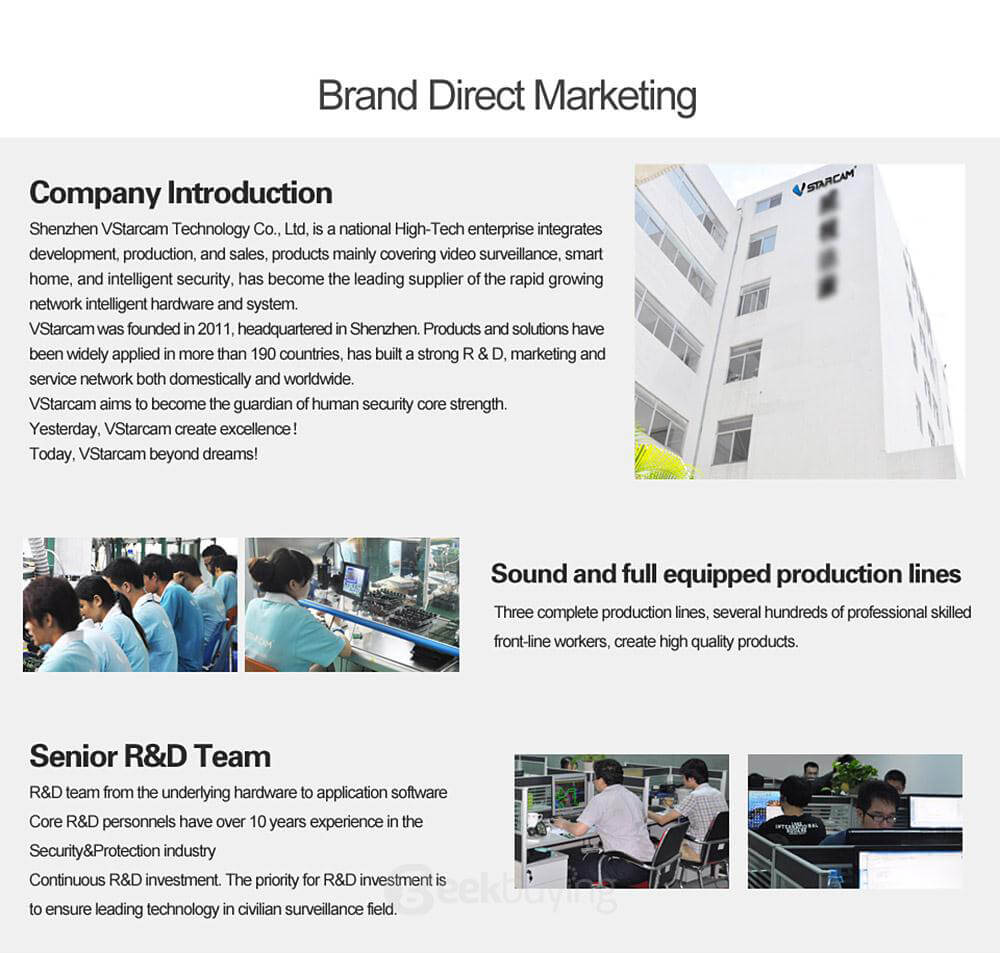 Brand Direct Marketing

Company Introduction

Shenzhen VStarcam Technology Co., Ltd, is a national High-Tech enterprise integrates development, production, and sales, products mainly covering video surveillance, smart home, and intelligent security, has become the leading supplier of the rapid growing network intelligent hardware and system.
VStarcam was founded in 2011, headquartered in Shenzhen. Products and solutions have been widely applied in more than 190 countries, has built a strong R & D, marketing and service network both domestically and worldwide.
VStarcam aims to become the guardian of human security core strength.
Yesterday, VStarcam create excellence!
Today, VStarcam beyond dreams!

VSTARCAM

Sound and full equipped production lines

Three complete production lines, several hundreds of professional skilled front-line workers, create high quality products.

Senior R&D Team

R&D team from the underlying hardware to application software
Core R&D personnels have over 10 years experience in the Security&Protection industry
Continuous R&D investment. The priority for R&D investment is to ensure leading technology in civilian surveillance field.

Geekbuying